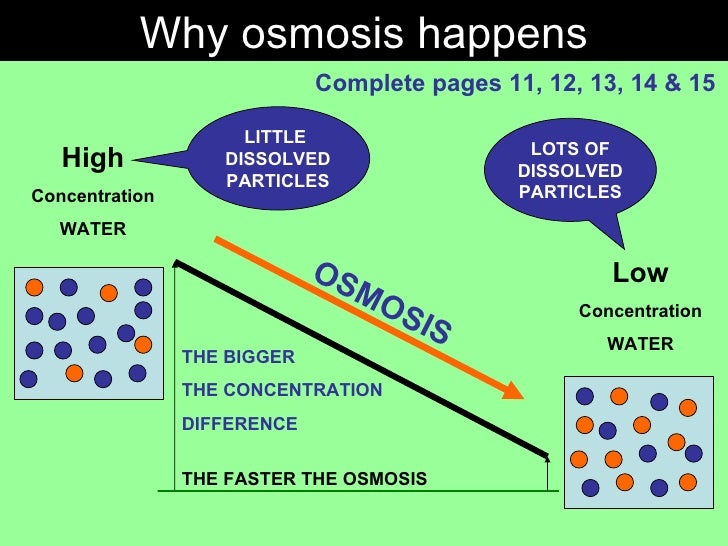 Why osmosis happens

Complete pages 11, 12, 13, 14 & 15

High

Concentration

WATER

LITTLE DISSOLVED PARTICLES

LOTS OF DISSOLVED PARTICLES

OSMOSIS

Low

Concentration

WATER

THE BIGGER

THE CONCENTRATION

DIFFERENCE

THE FASTER THE OSMOSIS